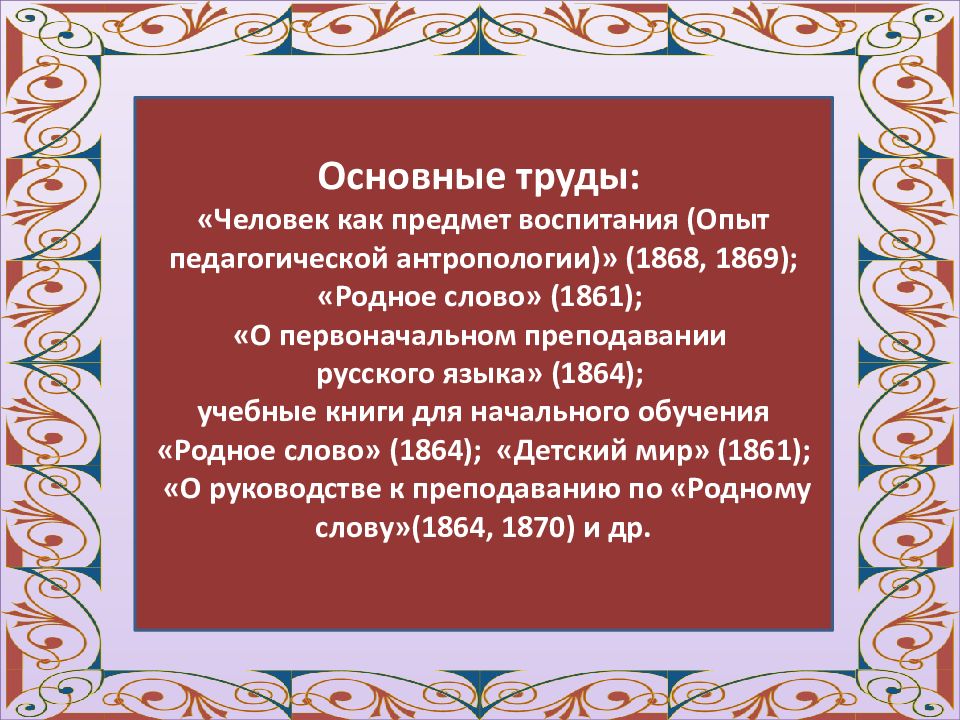 Основные труды:
«Человек как предмет воспитания (Опыт педагогической антропологии)» (1868, 1869);
«Родное слово» (1861);
«О первоначальном преподавании русского языка» (1864);
учебные книги для начального обучения «Родное слово» (1864); «Детский мир» (1861);
«О руководстве к преподаванию по «Родному слову»(1864, 1870) и др.